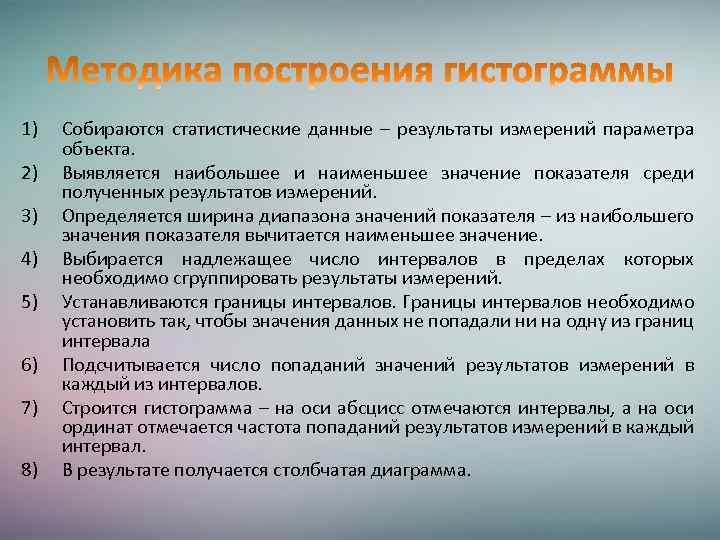 Методика построения гистограммы

1) Собираются статистические данные – результаты измерений параметра объекта.

2) Выявляется наибольшее и наименьшее значение показателя среди полученных результатов измерений.

3) Определяется ширина диапазона значений показателя – из наибольшего значения показателя вычитается наименьшее значение.

4) Выбирается надлежащее число интервалов в пределах которых необходимо сгруппировать результаты измерений.

5) Устанавливаются границы интервалов. Границы интервалов необходимо установить так, чтобы значения данных не попадали ни на одну из границ интервала

6) Подсчитывается число попаданий значений результатов измерений в каждый из интервалов.

7) Строится гистограмма – на оси абсцисс отмечаются интервалы, а на оси ординат отмечается частота попаданий результатов измерений в каждый интервал.

8) В результате получается столбчатая диаграмма.